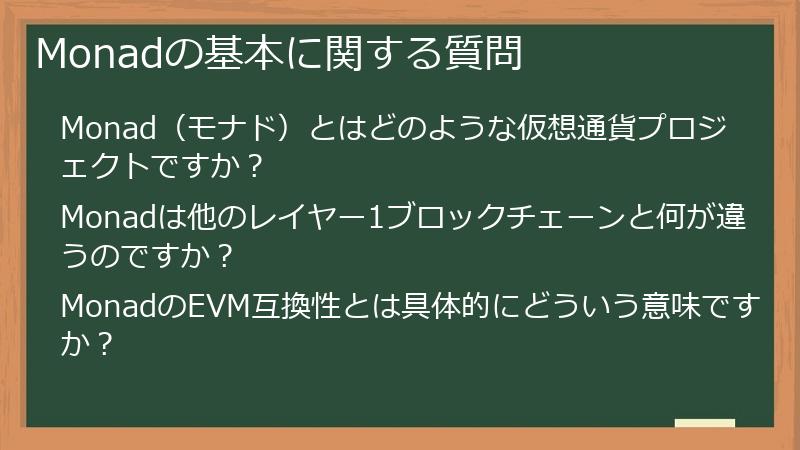 Monadの基本に関する質問

Monad（モナド）とはどのような仮想通貨プロジェクトですか？

Monadは他のレイヤー1ブロックチェーンと何が違うのですか？

MonadのEVM互換性とは具体的にどういう意味ですか？